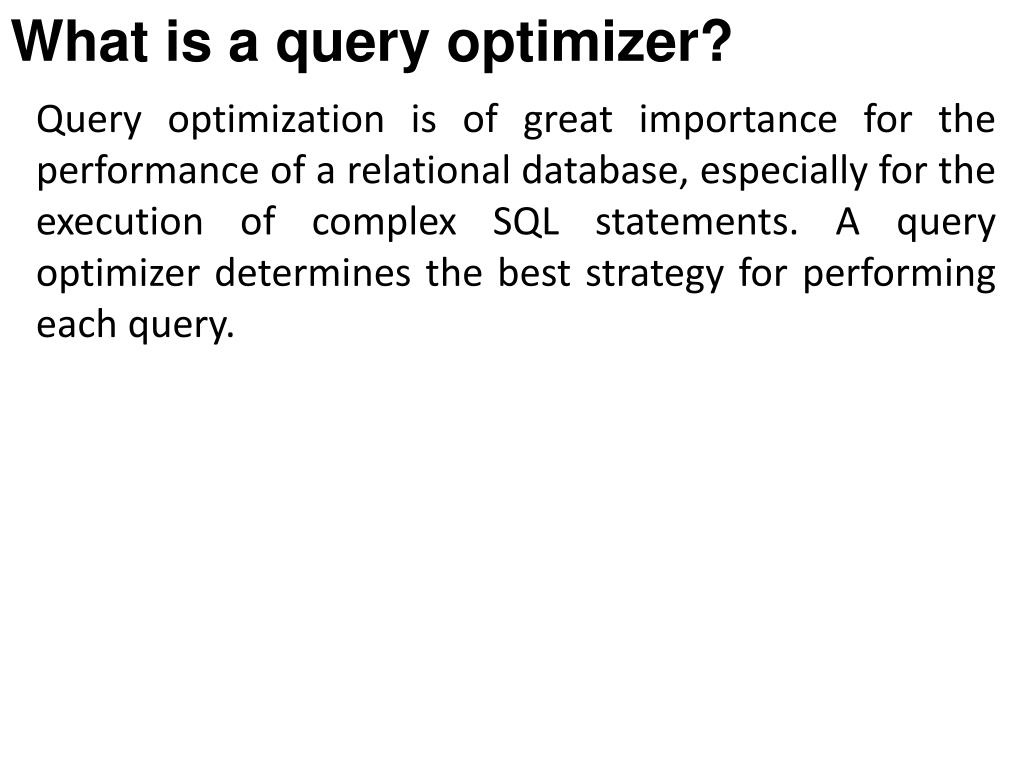 What is a query optimizer?

Query optimization is of great importance for the performance of a relational database, especially for the execution of complex SQL statements. A query optimizer determines the best strategy for performing each query.